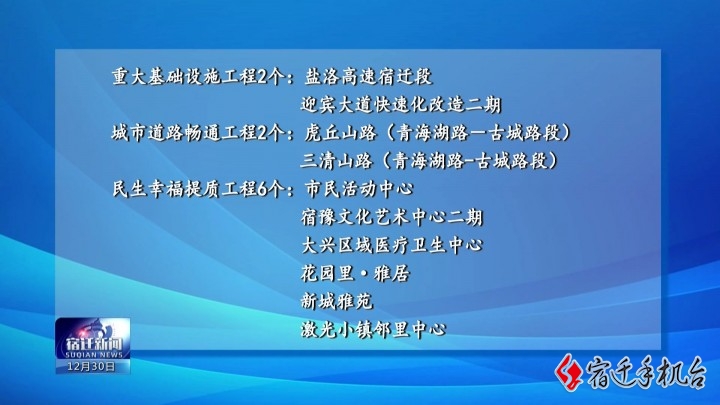 重大基础设施工程2个：盐洛高速宿迁段
迎宾大道快速化改造二期
城市道路畅通工程2个：虎丘山路（青海湖路—古城路段）
三清山路（青海湖路-古城路段）
民生幸福提质工程6个：市民活动中心
宿豫文化艺术中心二期
大兴区域医疗卫生中心
花园里·雅居
新城雅苑
激光小镇邻里中心

宿迁新闻
SUQIAN NEWS
12月30日

宿迁手机台